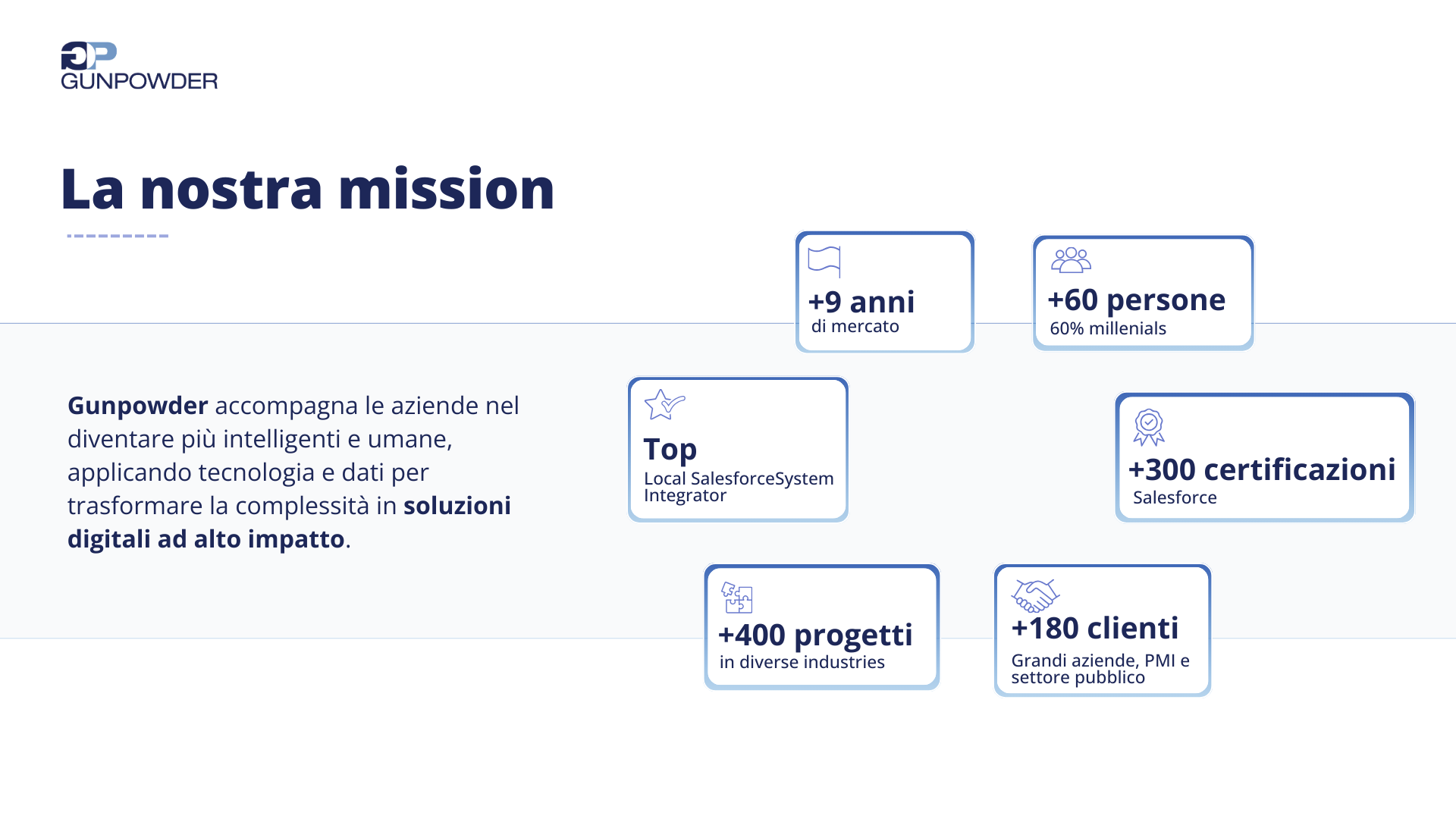 GP
GUNPOWDER

La nostra mission

Gunpowder accompagna le aziende nel diventare più intelligenti e umane, applicando tecnologia e dati per trasformare la complessità in soluzioni digitali ad alto impatto.

+9 anni
di mercato

+60 persone
60% millenials

Top
Local SalesforceSystem Integrator

+300 certificazioni
Salesforce

+400 progetti
in diverse industries

+180 clienti
Grandi aziende, PMI e settore pubblico